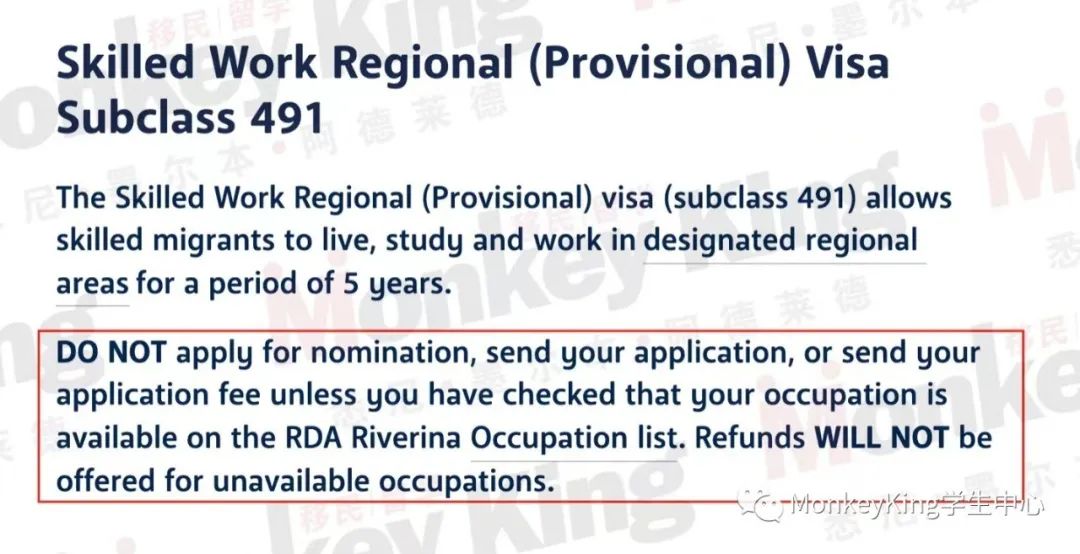 Skilled Work Regional (Provisional) Visa Subclass 491

The Skilled Work Regional (Provisional) visa (subclass 491) allows skilled migrants to live, study and work in designated regional areas for a period of 5 years.

DO NOT apply for nomination, send your application, or send your application fee unless you have checked that your occupation is available on the RDA Riverina Occupation list. Refunds WILL NOT be offered for unavailable occupations.

MonkeyKing学生中心